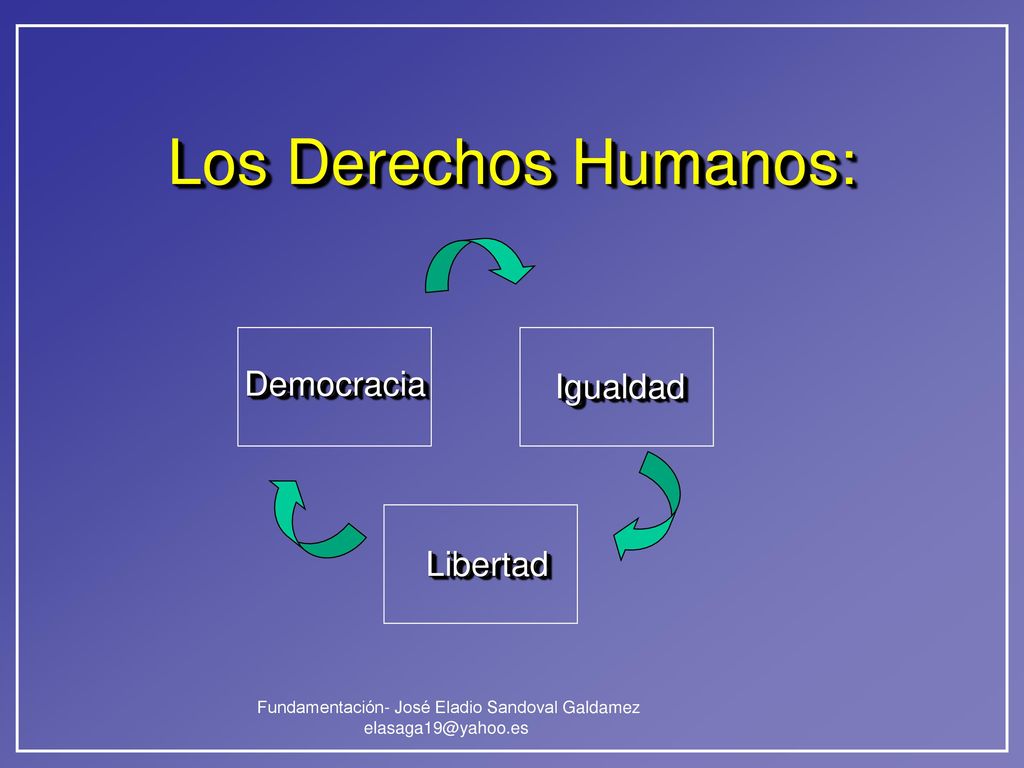 Los Derechos Humanos:

Democracia

Igualdad

Libertad

Fundamentación- José Eladio Sandoval Galdamez
elasaga19@yahoo.es